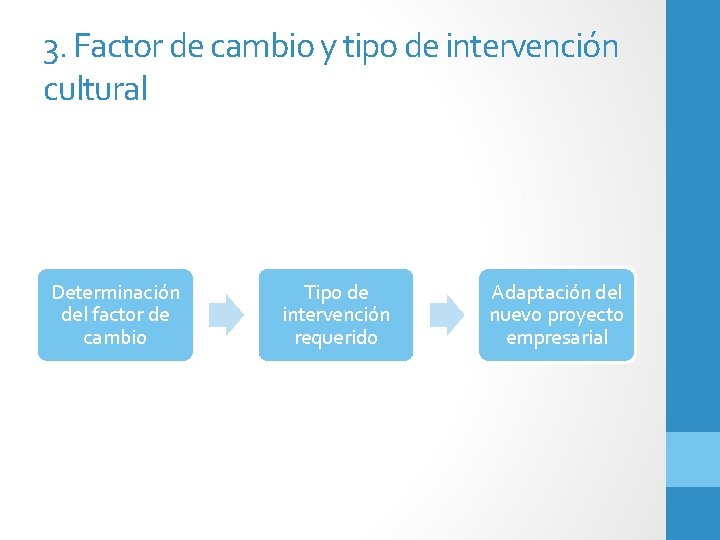 3. Factor de cambio y tipo de intervención cultural

Determinación del factor de cambio

Tipo de intervención requerido

Adaptación del nuevo proyecto empresarial